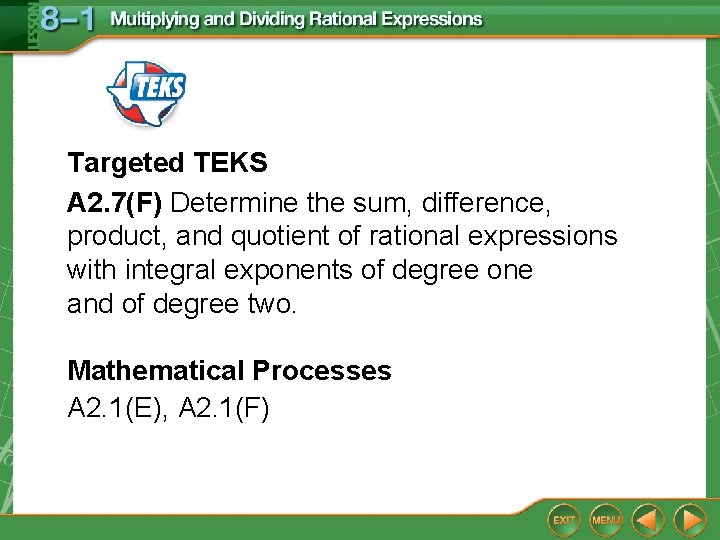 LESSON 8-1 Multiplying and Dividing Rational Expressions

TEKS

Targeted TEKS

A2.7(F) Determine the sum, difference, product, and quotient of rational expressions with integral exponents of degree one and of degree two.

Mathematical Processes

A2.1(E), A2.1(F)

EXIT MENU